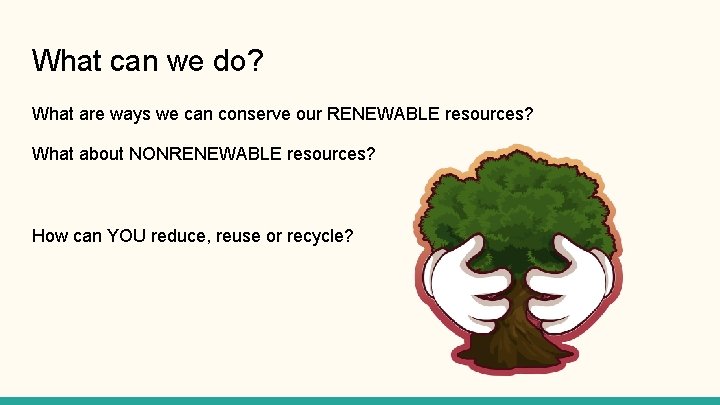 What can we do?

What are ways we can conserve our RENEWABLE resources?

What about NONRENEWABLE resources?

How can YOU reduce, reuse or recycle?